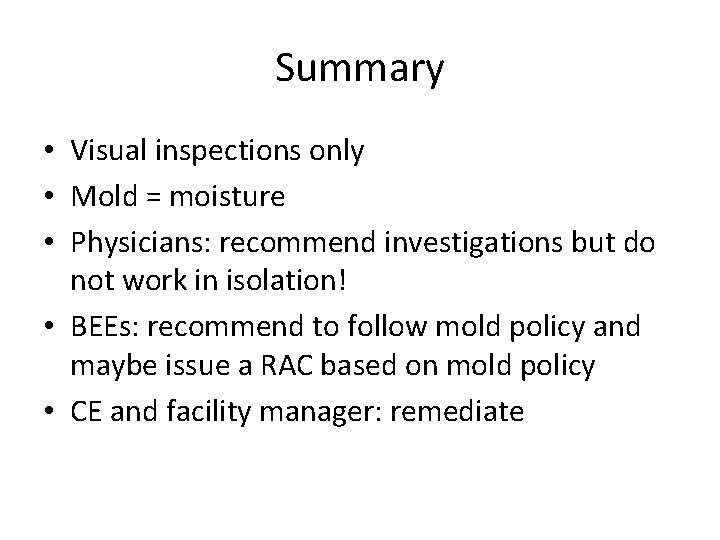 Summary

• Visual inspections only
• Mold = moisture
• Physicians: recommend investigations but do not work in isolation!
• BEEs: recommend to follow mold policy and maybe issue a RAC based on mold policy
• CE and facility manager: remediate